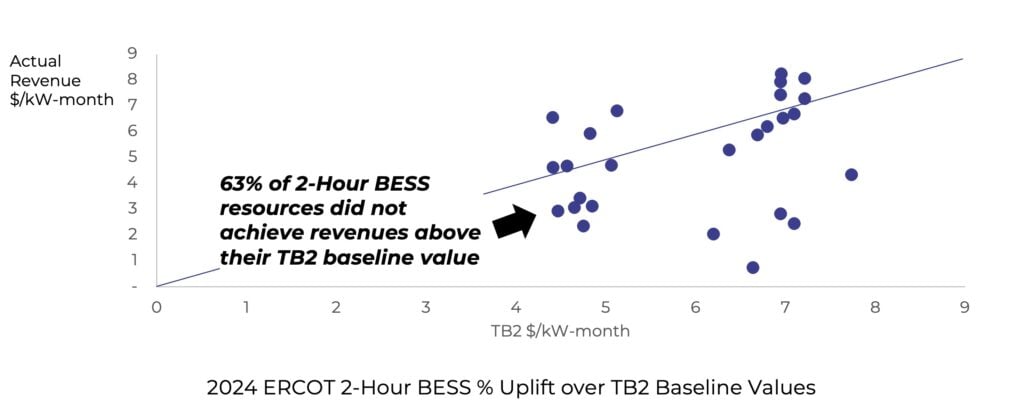 Actual Revenue $/kW-month

9
8
7
6
5
4
3
2
1
-

63% of 2-Hour BESS resources did not achieve revenues above their TB2 baseline value

0 1 2 3 4 5 6 7 8 9

TB2 $/kW-month

2024 ERCOT 2-Hour BESS % Uplift over TB2 Baseline Values